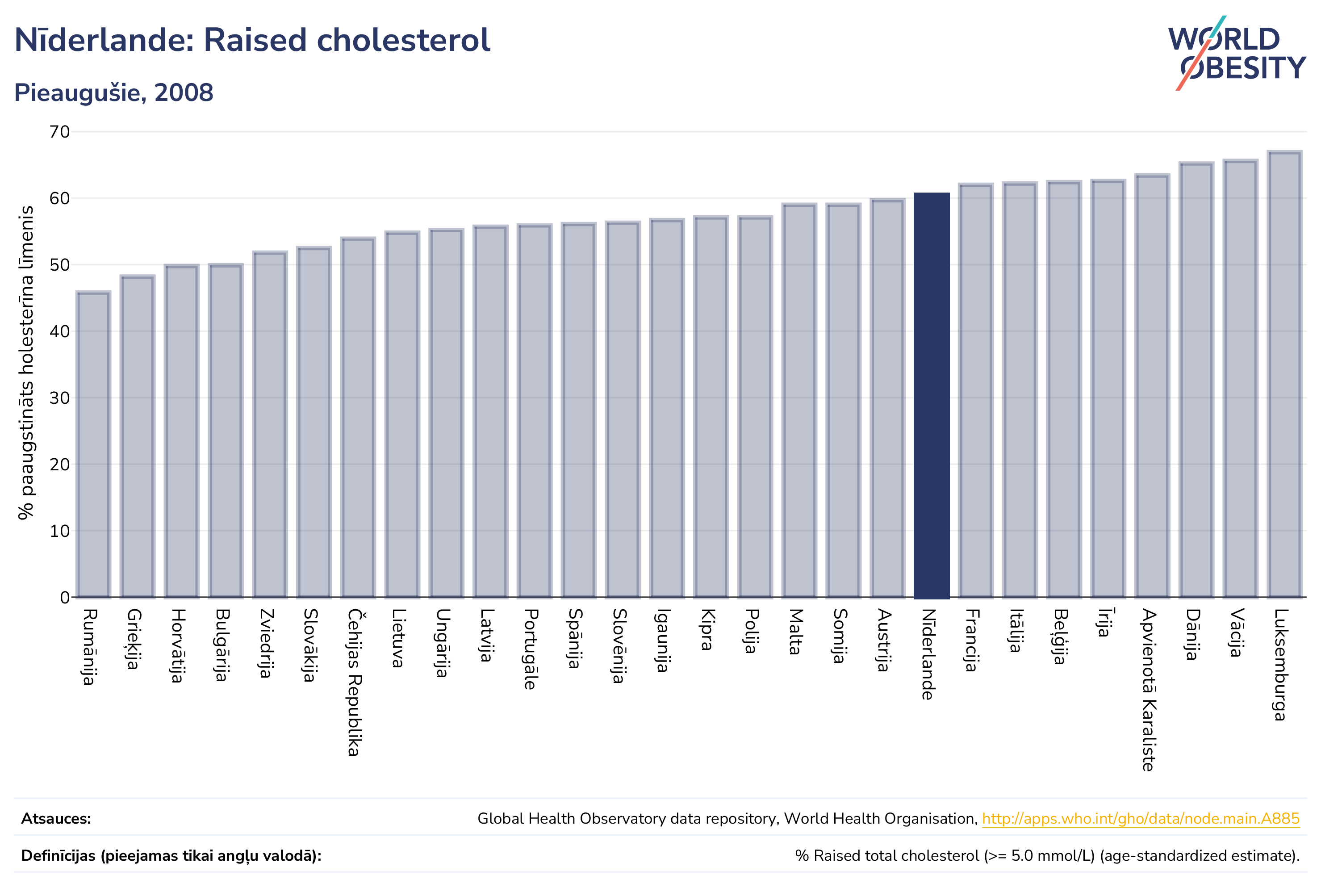 Nīderlande: Raised cholesterol

Pieaugušie, 2008

WORLD OBESITY

% paaugstināts holesterīna līmenis

70
60
50
40
30
20
10
0

Rumānija
Grieķija
Horvātija
Bulgārija
Zviedrija
Slovākija
Čehijas Republika
Lietuva
Ungārija
Latvija
Portugāle
Spānija
Slovēnija
Igaunija
Kipra
Polija
Malta
Somija
Austrija
Nīderlande
Francija
Itālija
Beļģija
Īrija
Apvienotā Karaliste
Dānija
Vācija
Luksemburga

Atsauces: Global Health Observatory data repository, World Health Organisation, http://apps.who.int/gho/data/node.main.A885

Definīcijas (pieejamas tikai angļu valodā): % Raised total cholesterol (>= 5.0 mmol/L) (age-standardized estimate).